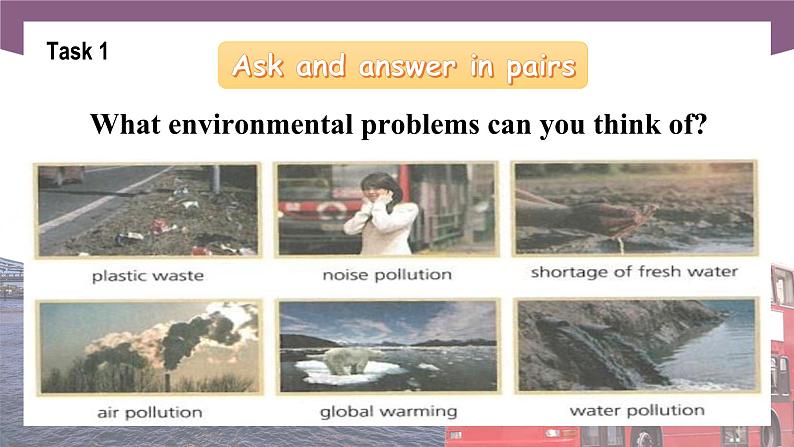 Task 1

Ask and answer in pairs

What environmental problems can you think of?

plastic waste

noise pollution

shortage of fresh water

air pollution

global warming

water pollution